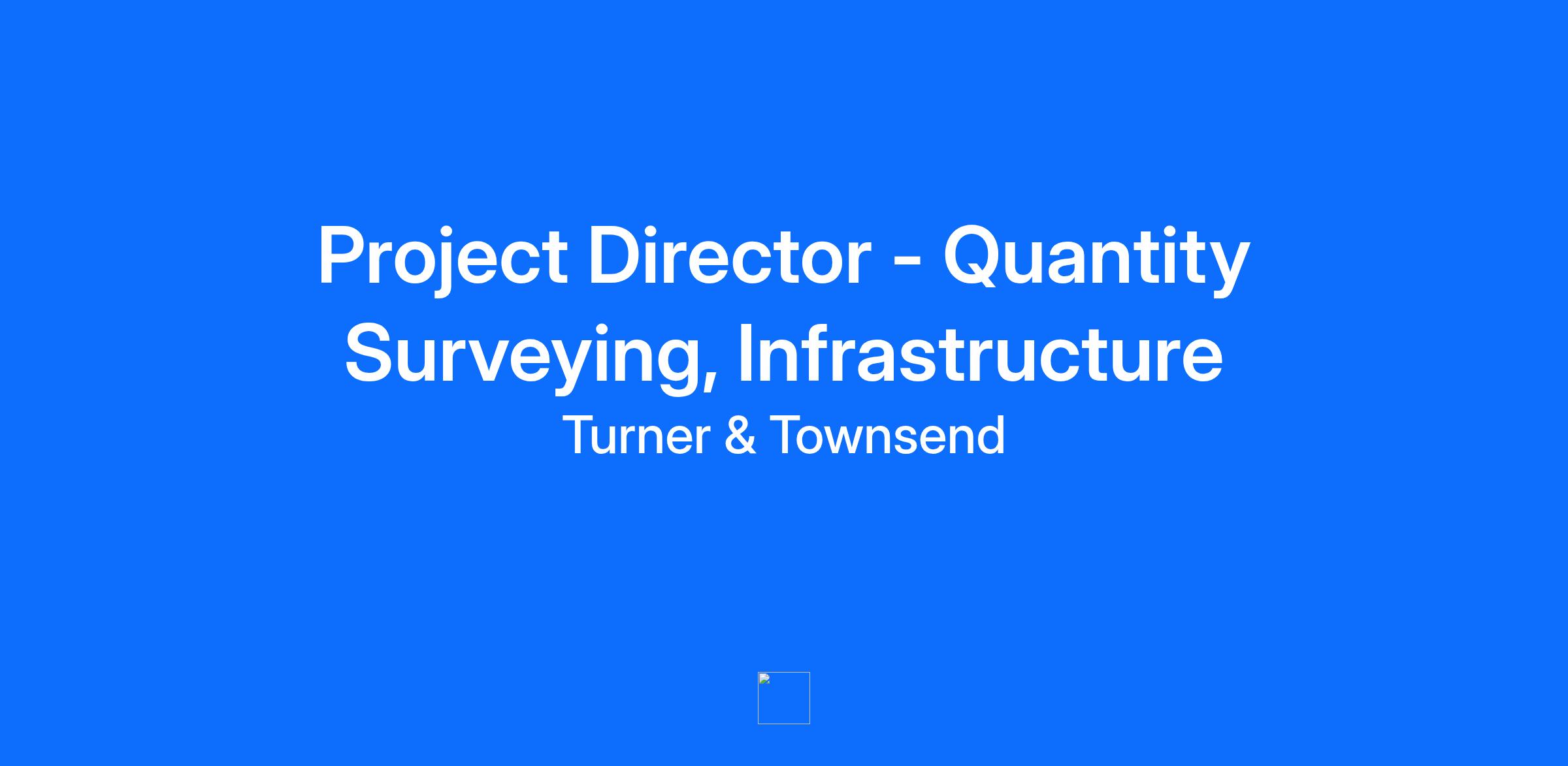 Project Director - Quantity Surveying, Infrastructure

Turner & Townsend